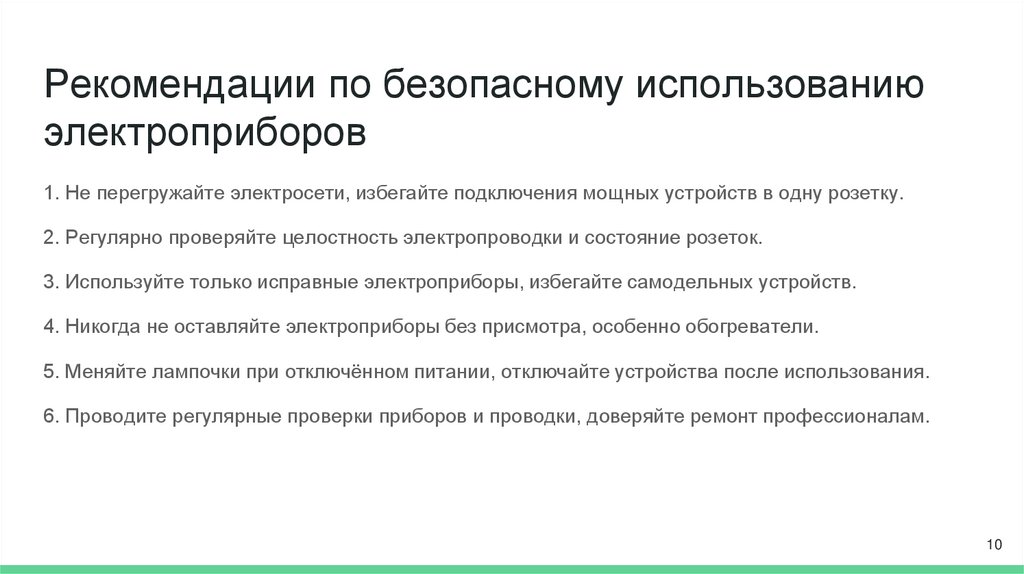 Рекомендации по безопасному использованию электроприборов

1. Не перегружайте электросети, избегайте подключения мощных устройств в одну розетку.

2. Регулярно проверяйте целостность электропроводки и состояние розеток.

3. Используйте только исправные электроприборы, избегайте самодельных устройств.

4. Никогда не оставляйте электроприборы без присмотра, особенно обогреватели.

5. Меняйте лампочки при отключённом питании, отключайте устройства после использования.

6. Проводите регулярные проверки приборов и проводки, доверяйте ремонт профессионалам.

10